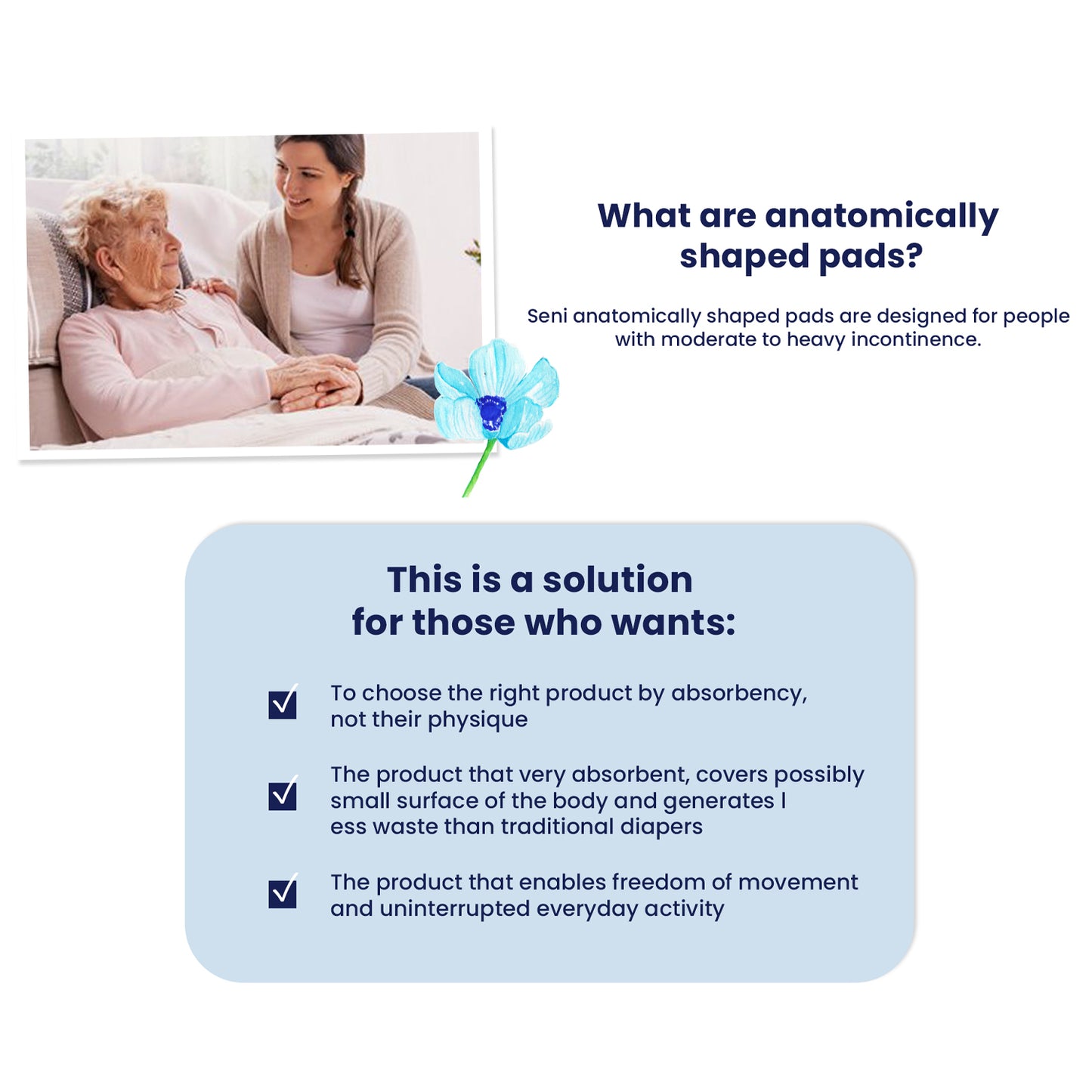 What are anatomically shaped pads?

Seni anatomically shaped pads are designed for people with moderate to heavy incontinence.

This is a solution for those who wants:

To choose the right product by absorbency, not their physique

The product that very absorbent, covers possibly small surface of the body and generates l ess waste than traditional diapers

The product that enables freedom of movement and uninterrupted everyday activity